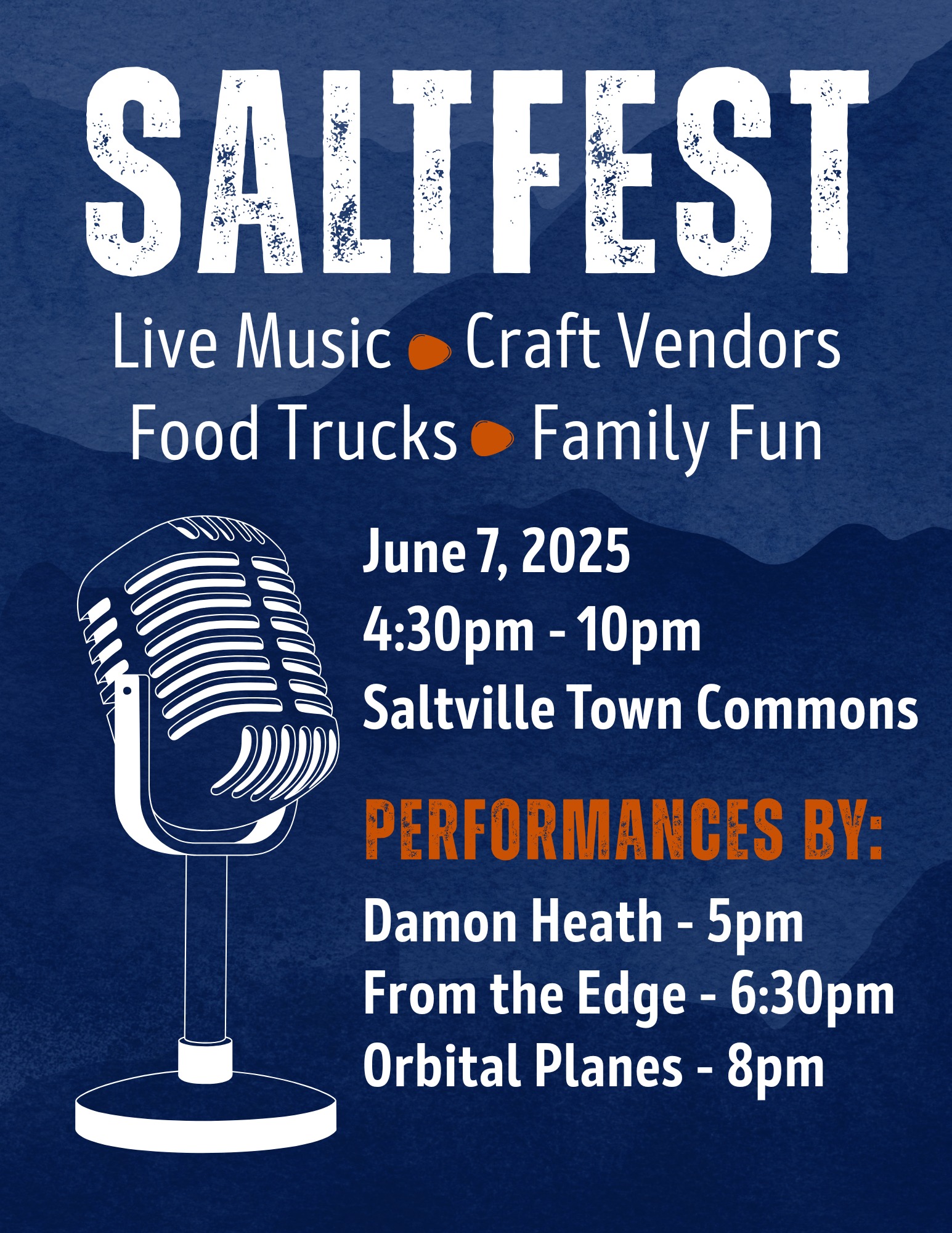 SALTFEST

Live Music • Craft Vendors
Food Trucks • Family Fun

June 7, 2025
4:30pm - 10pm
Saltville Town Commons

PERFORMANCES BY:

Damon Heath - 5pm
From the Edge - 6:30pm
Orbital Planes - 8pm